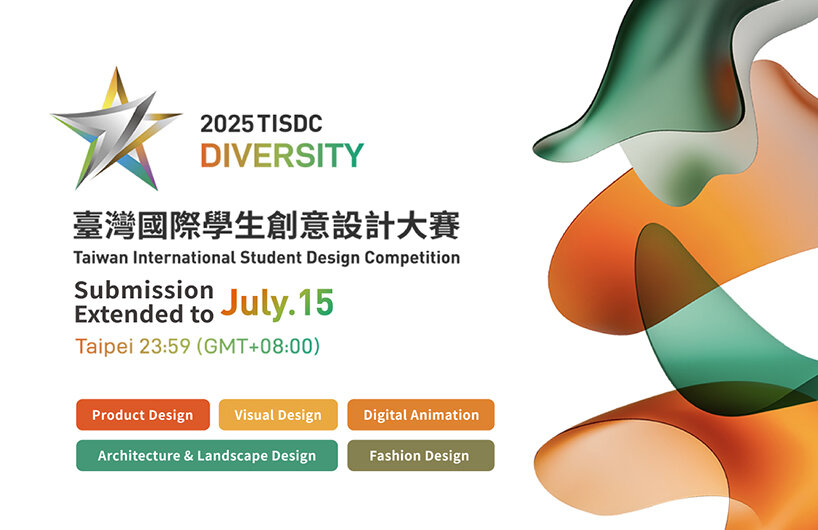 2025 TISDC
DIVERSITY

臺灣國際學生創意設計大賽
Taiwan International Student Design Competition

Submission Extended to July.15
Taipei 23:59 (GMT+08:00)

Product Design
Visual Design
Digital Animation
Architecture & Landscape Design
Fashion Design